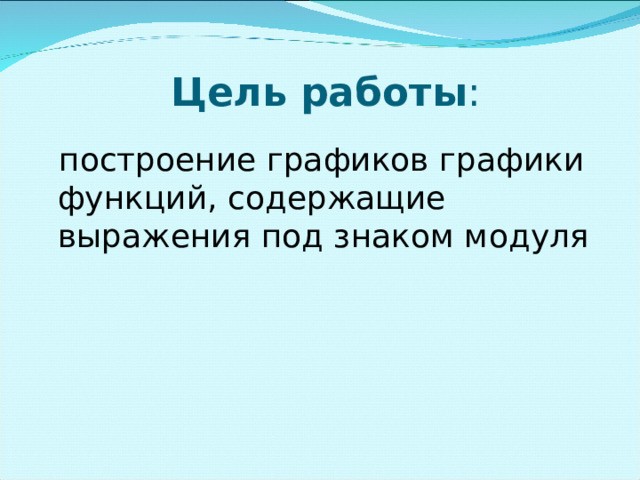 Цель работы:

построение графиков графики функций, содержащие выражения под знаком модуля